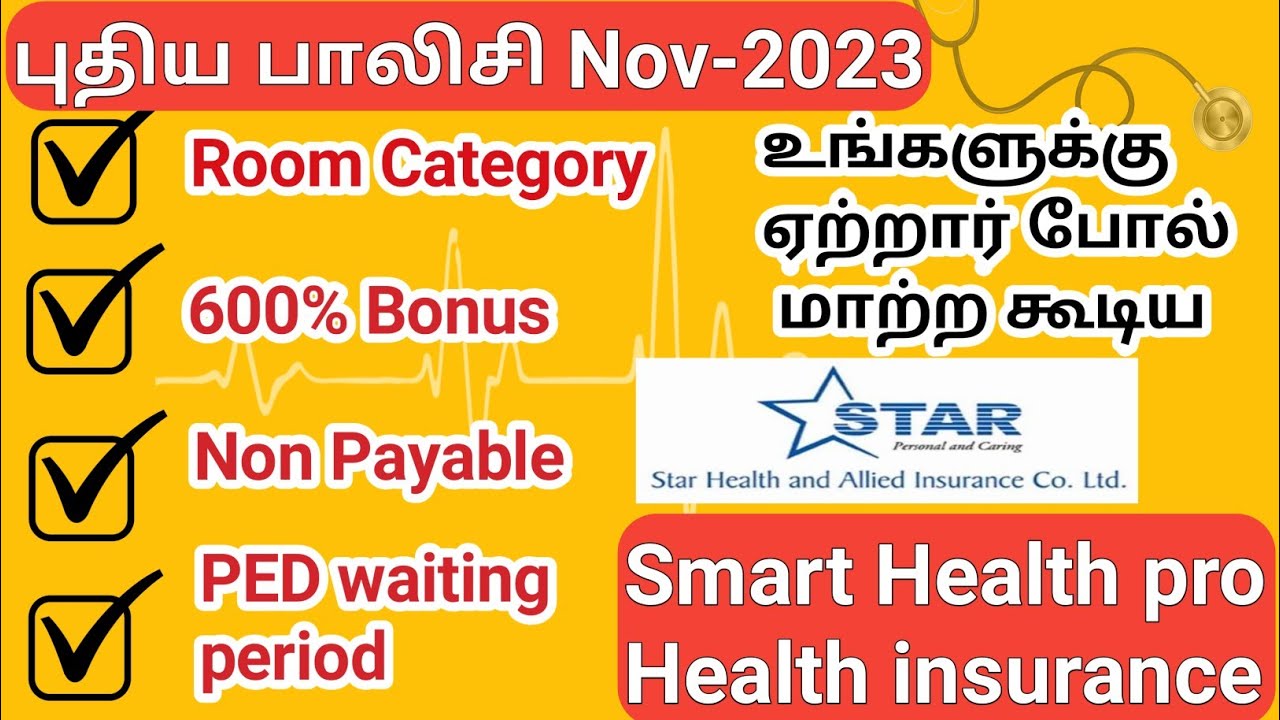 புதிய பாலிசி Nov-2023

Room Category

600% Bonus

Non Payable

PED waiting period

உங்களுக்கு ஏற்றார் போல் மாற்ற கூடிய

STAR
Personal and Caring
Star Health and Allied Insurance Co. Ltd.

Smart Health pro Health insurance